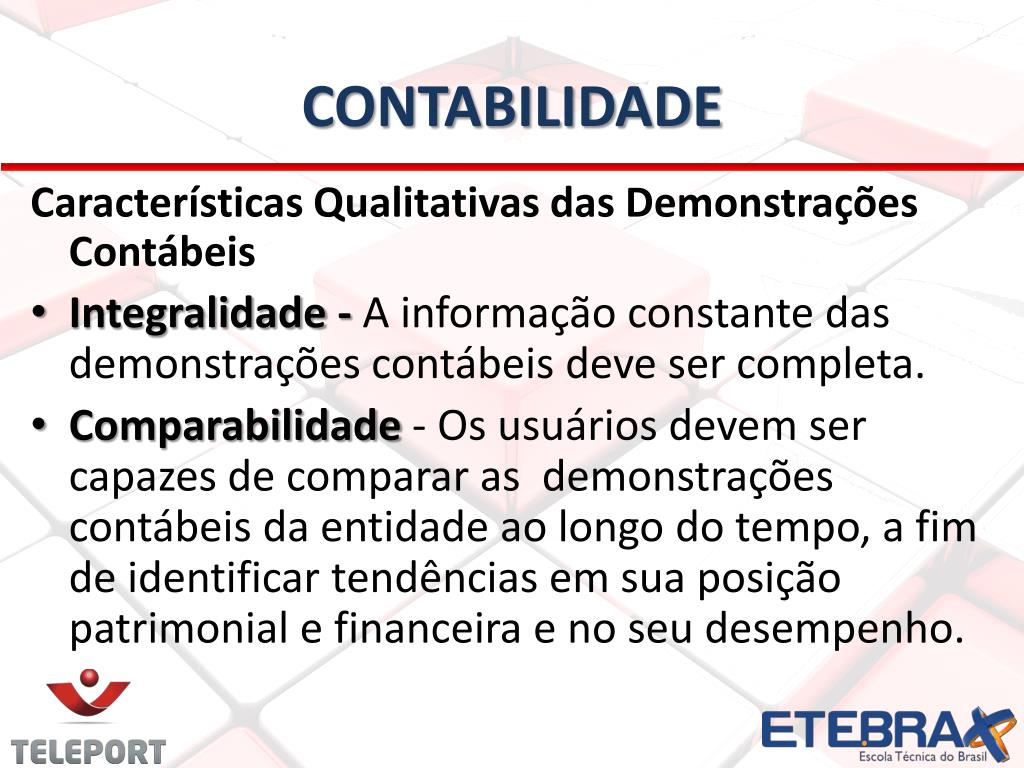 CONTABILIDADE

Características Qualitativas das Demonstrações Contábeis

• Integralidade - A informação constante das demonstrações contábeis deve ser completa.

• Comparabilidade - Os usuários devem ser capazes de comparar as demonstrações contábeis da entidade ao longo do tempo, a fim de identificar tendências em sua posição patrimonial e financeira e no seu desempenho.

TELEPORT

ETEBRAX
Escola Técnica do Brasil